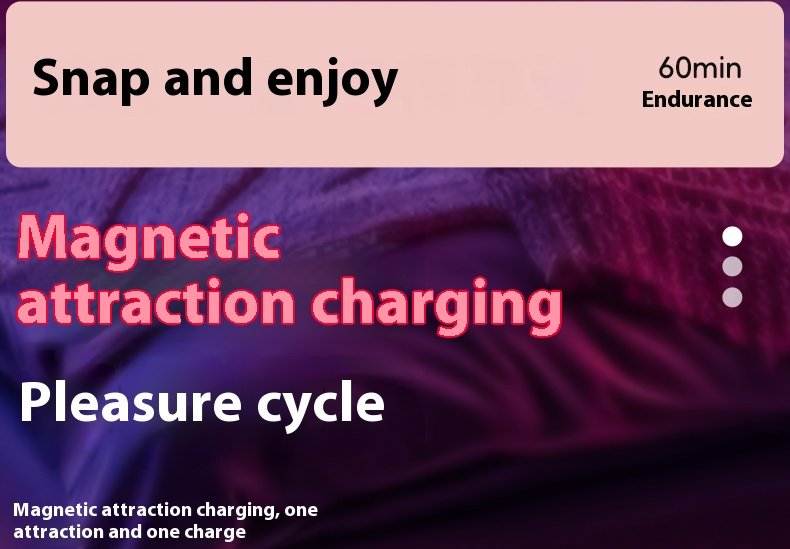 Snap and enjoy

60min
Endurance

Magnetic attraction charging

Pleasure cycle

Magnetic attraction charging, one attraction and one charge